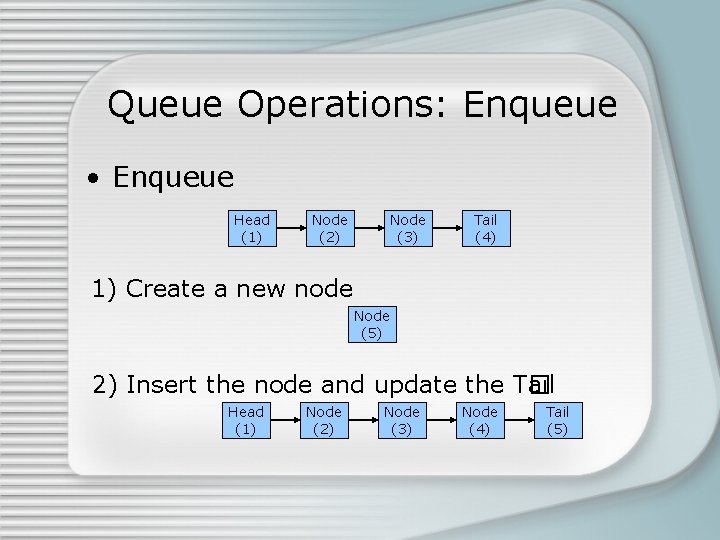 Queue Operations: Enqueue

• Enqueue

Head (1) Node (2) Node (3) Tail (4)

1) Create a new node

Node (5)

2) Insert the node and update the Tail

Head (1) Node (2) Node (3) Node (4) Tail (5)